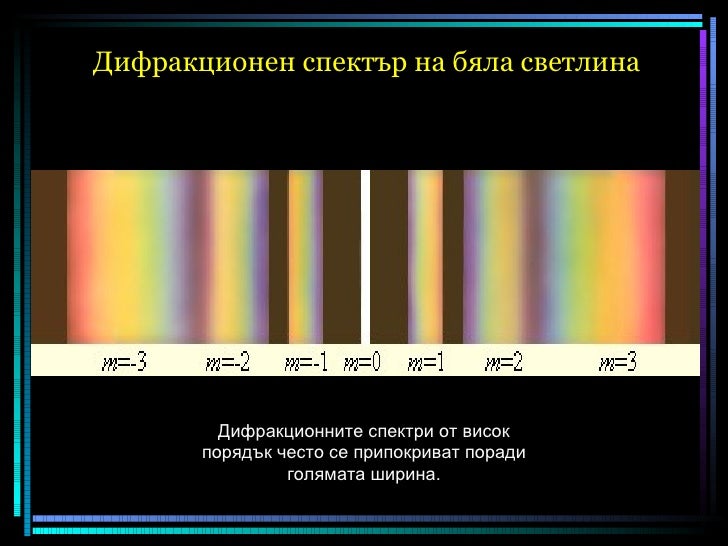 Дифракционен спектър на бяла светлина

$m$=-3 $m$=-2 $m$=-1 $m$=0 $m$=1 $m$=2 $m$=3

Дифракционните спектри от висок порядък често се припокриват поради голямата ширина.